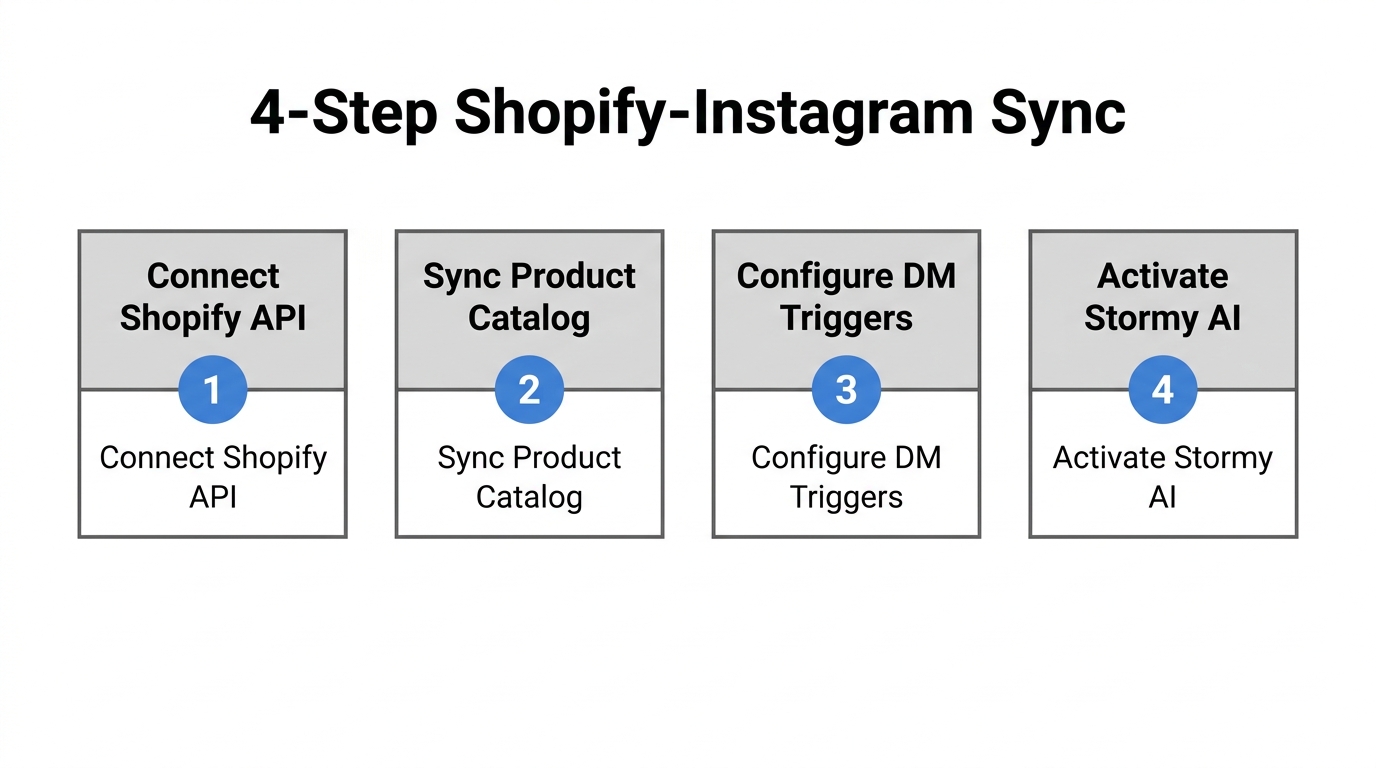 4-Step Shopify-Instagram Sync

Connect Shopify API

1

Connect Shopify API

Sync Product Catalog

2

Sync Product Catalog

Configure DM Triggers

3

Configure DM Triggers

Activate Stormy AI

4

Activate Stormy AI